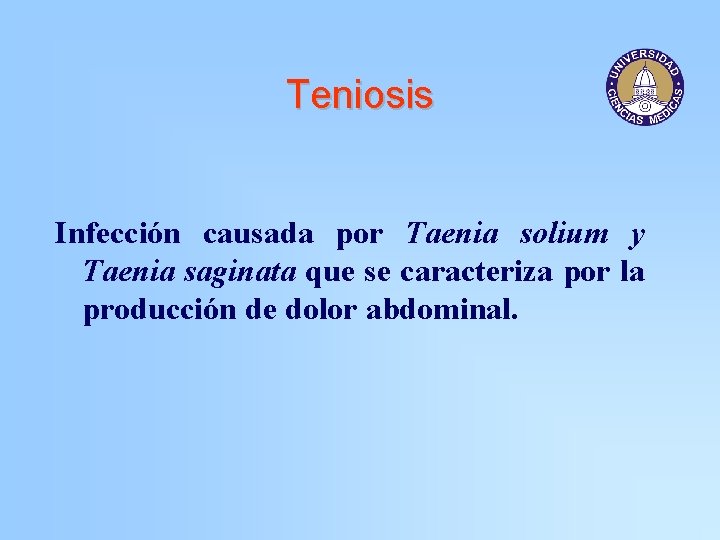 Teniosis

UNIVERSIDAD CIENCIAS MEDICAS

Infección causada por Taenia solium y Taenia saginata que se caracteriza por la producción de dolor abdominal.